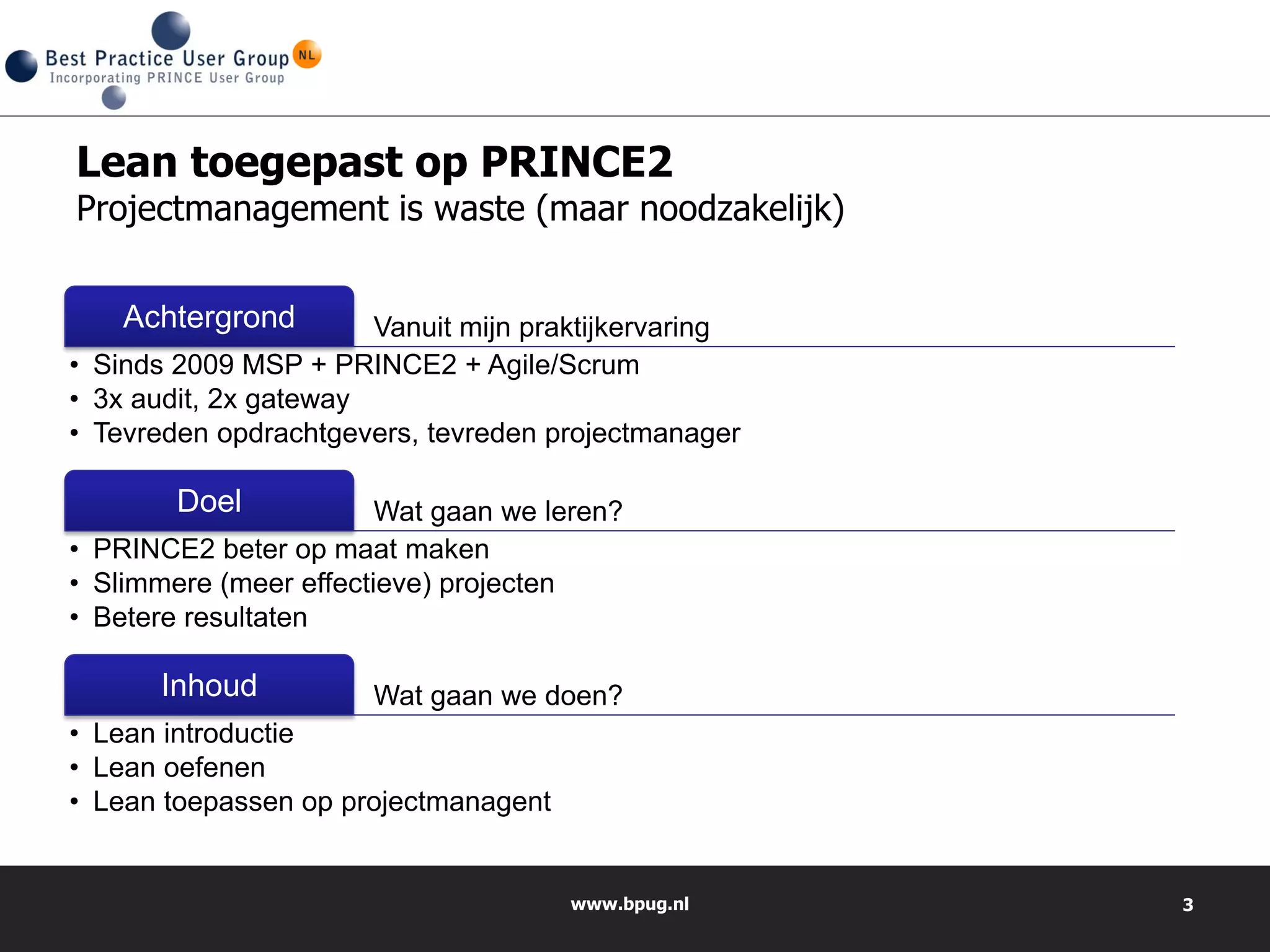 Best Practice User Group NL
Incorporating PRINCE User Group

Lean toegepast op PRINCE2
Projectmanagement is waste (maar noodzakelijk)

Achtergrond
Vanuit mijn praktijkervaring
• Sinds 2009 MSP + PRINCE2 + Agile/Scrum
• 3x audit, 2x gateway
• Tevreden opdrachtgevers, tevreden projectmanager

Doel
Wat gaan we leren?
• PRINCE2 beter op maat maken
• Slimmere (meer effectieve) projecten
• Betere resultaten

Inhoud
Wat gaan we doen?
• Lean introductie
• Lean oefenen
• Lean toepassen op projectmanagent

www.bpug.nl
3